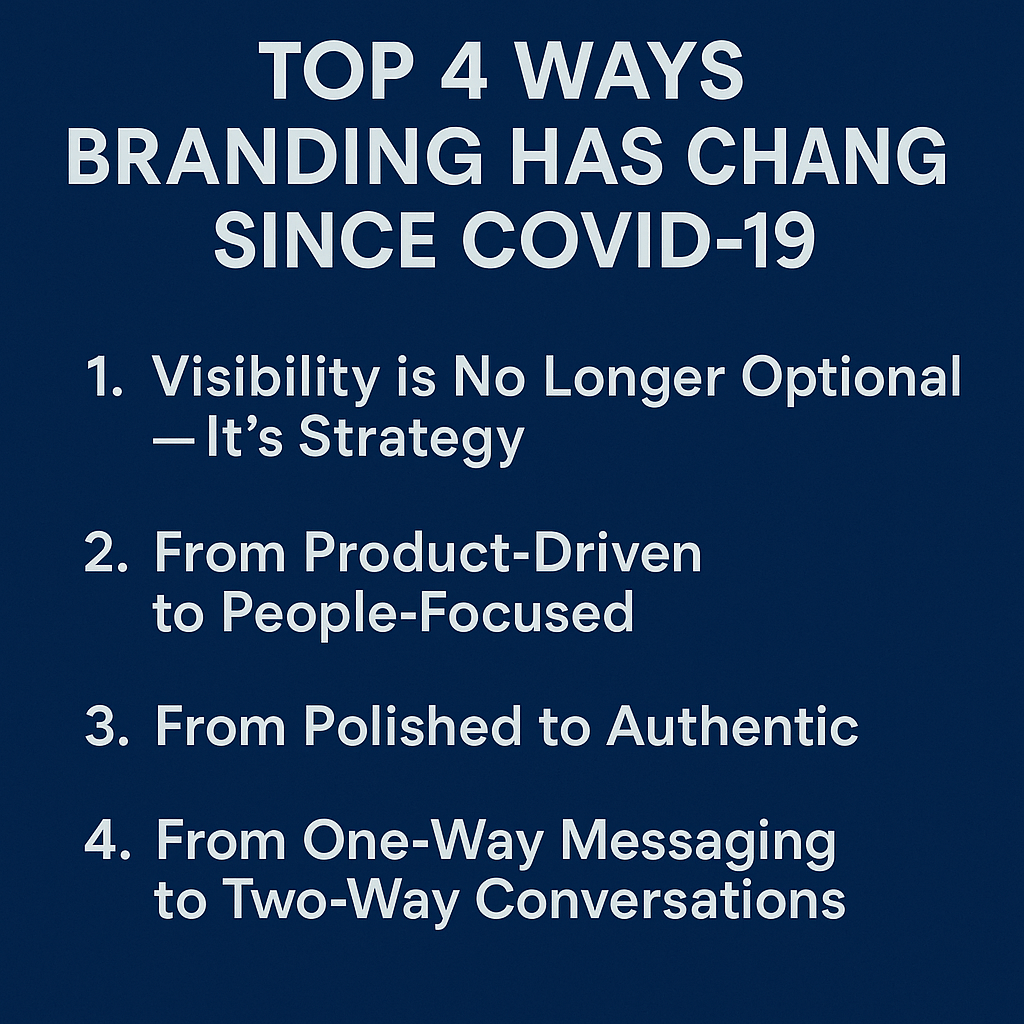 TOP 4 WAYS BRANDING HAS CHANG SINCE COVID-19

1. Visibility is No Longer Optional — It's Strategy

2. From Product-Driven to People-Focused

3. From Polished to Authentic

4. From One-Way Messaging to Two-Way Conversations